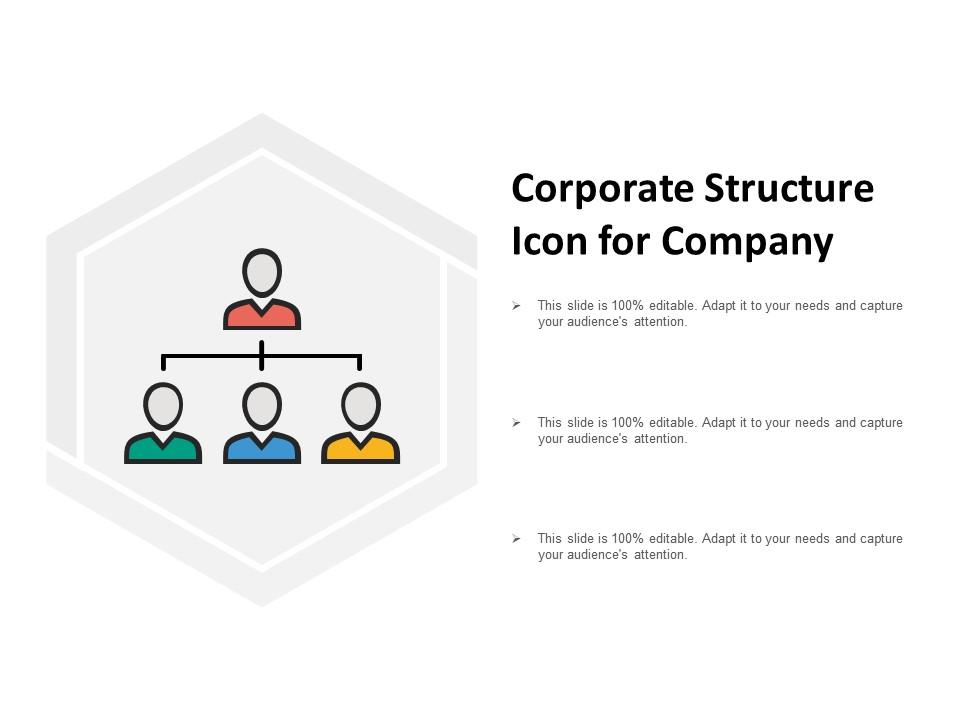 Corporate Structure Icon for Company

➢ This slide is 100% editable. Adapt it to your needs and capture your audience's attention.

➢ This slide is 100% editable. Adapt it to your needs and capture your audience's attention.

➢ This slide is 100% editable. Adapt it to your needs and capture your audience's attention.